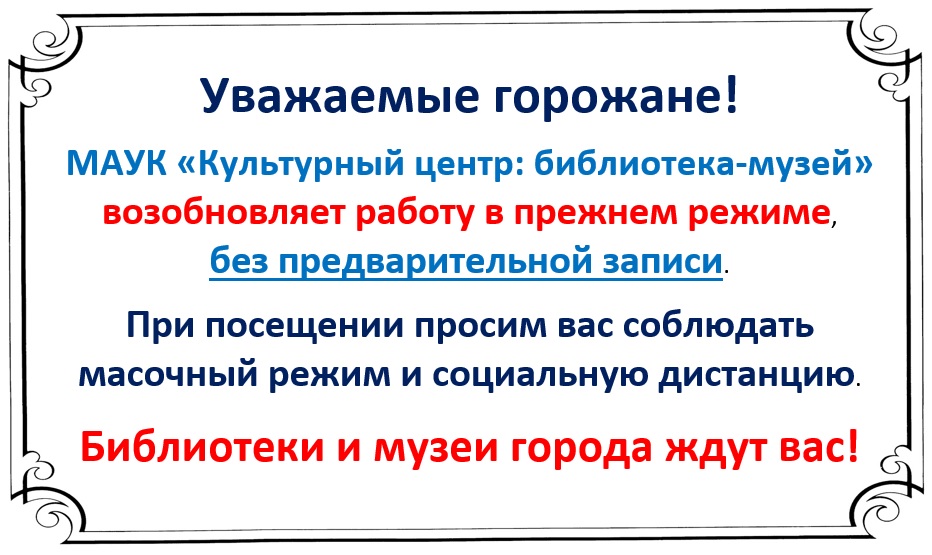 Уважаемые горожане!

МАУК «Культурный центр: библиотека-музей» возобновляет работу в прежнем режиме, без предварительной записи.

При посещении просим вас соблюдать масочный режим и социальную дистанцию.

Библиотеки и музеи города ждут вас!